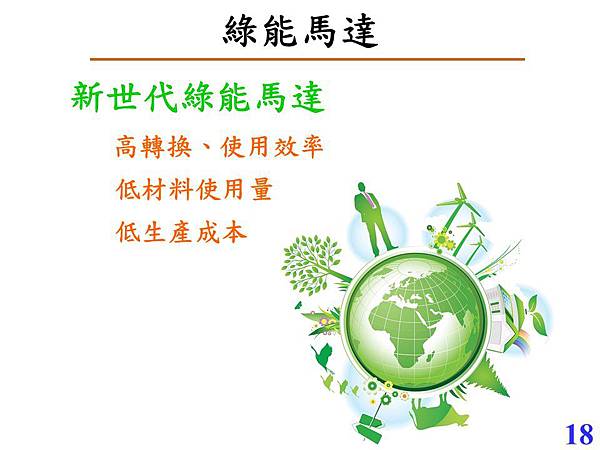 綠能馬達

新世代綠能馬達

高轉換、使用效率

低材料使用量

低生產成本

18